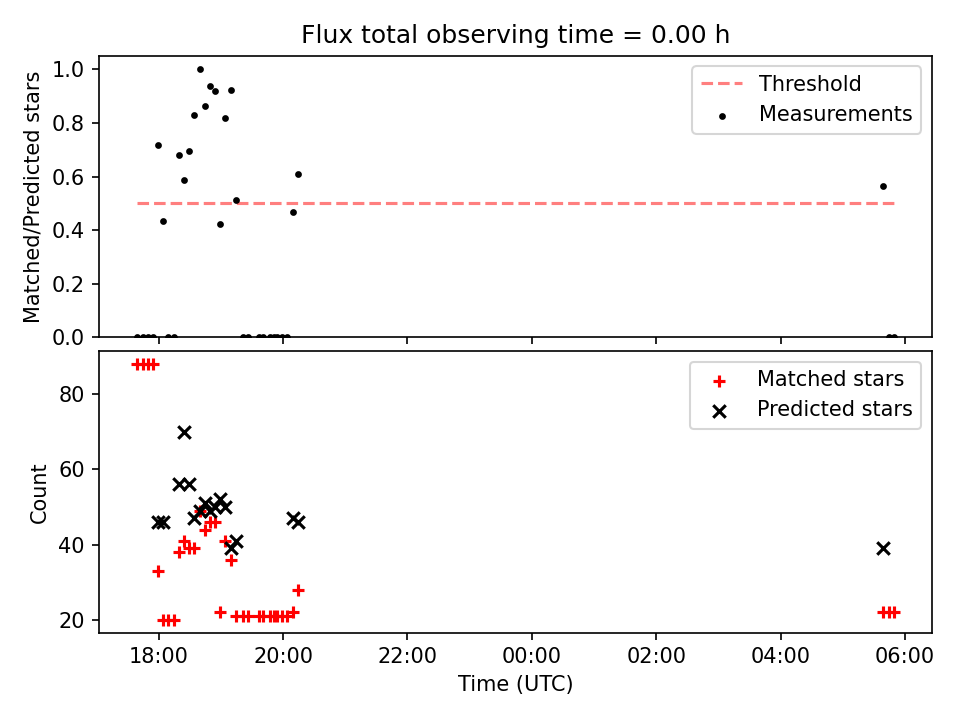 Flux total observing time = 0.00 h

Matched/Predicted stars

1.0
0.8
0.6
0.4
0.2
0.0

Threshold
Measurements

Count

80
60
40
20

Matched stars
Predicted stars

18:00 20:00 22:00 00:00 02:00 04:00 06:00

Time (UTC)